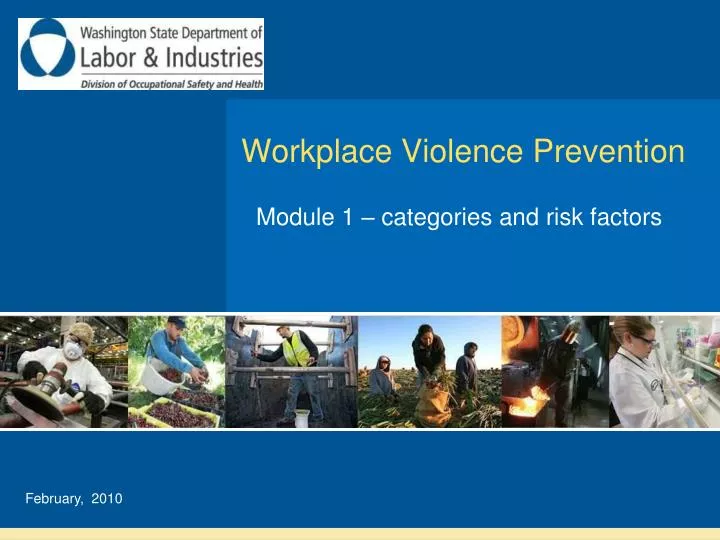 Washington State Department of Labor & Industries
Division of Occupational Safety and Health

Workplace Violence Prevention

Module 1 – categories and risk factors

February, 2010